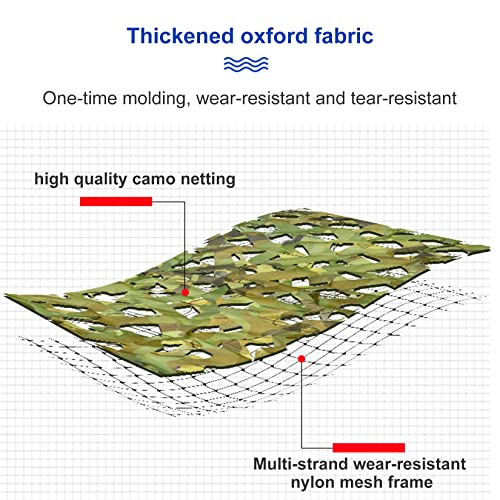 Thickened oxford fabric

One-time molding, wear-resistant and tear-resistant

high quality camo netting

Multi-strand wear-resistant nylon mesh frame